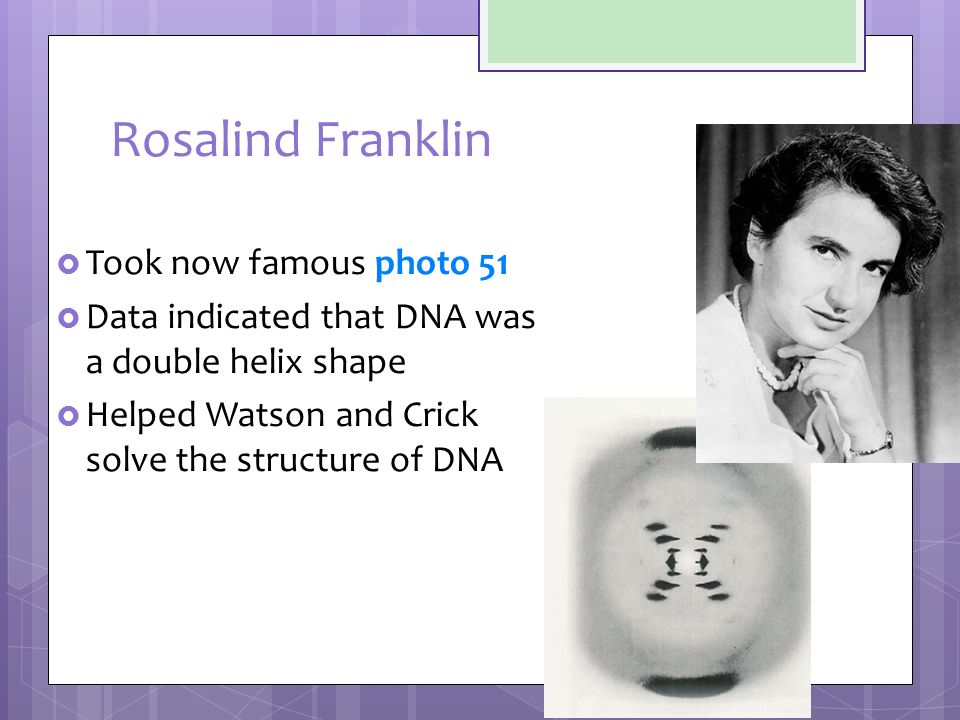 Rosalind Franklin

Took now famous photo 51

Data indicated that DNA was a double helix shape

Helped Watson and Crick solve the structure of DNA